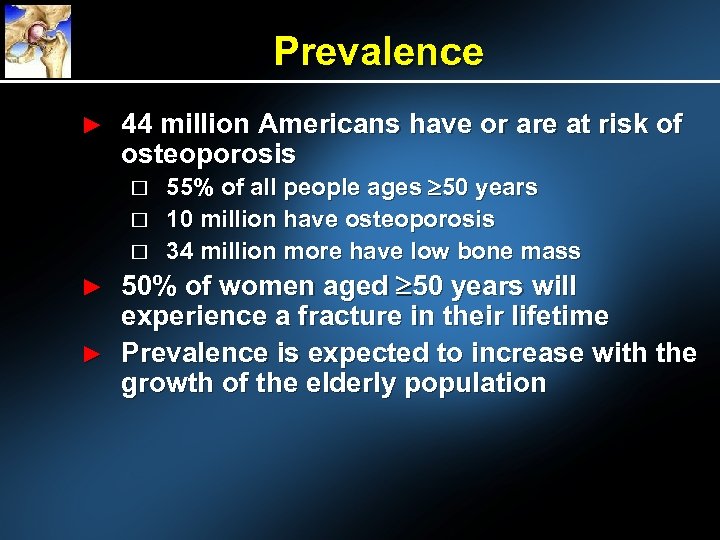 Prevalence

► 44 million Americans have or are at risk of osteoporosis
□ 55% of all people ages $\geq$50 years
□ 10 million have osteoporosis
□ 34 million more have low bone mass

► 50% of women aged $\geq$50 years will experience a fracture in their lifetime

► Prevalence is expected to increase with the growth of the elderly population